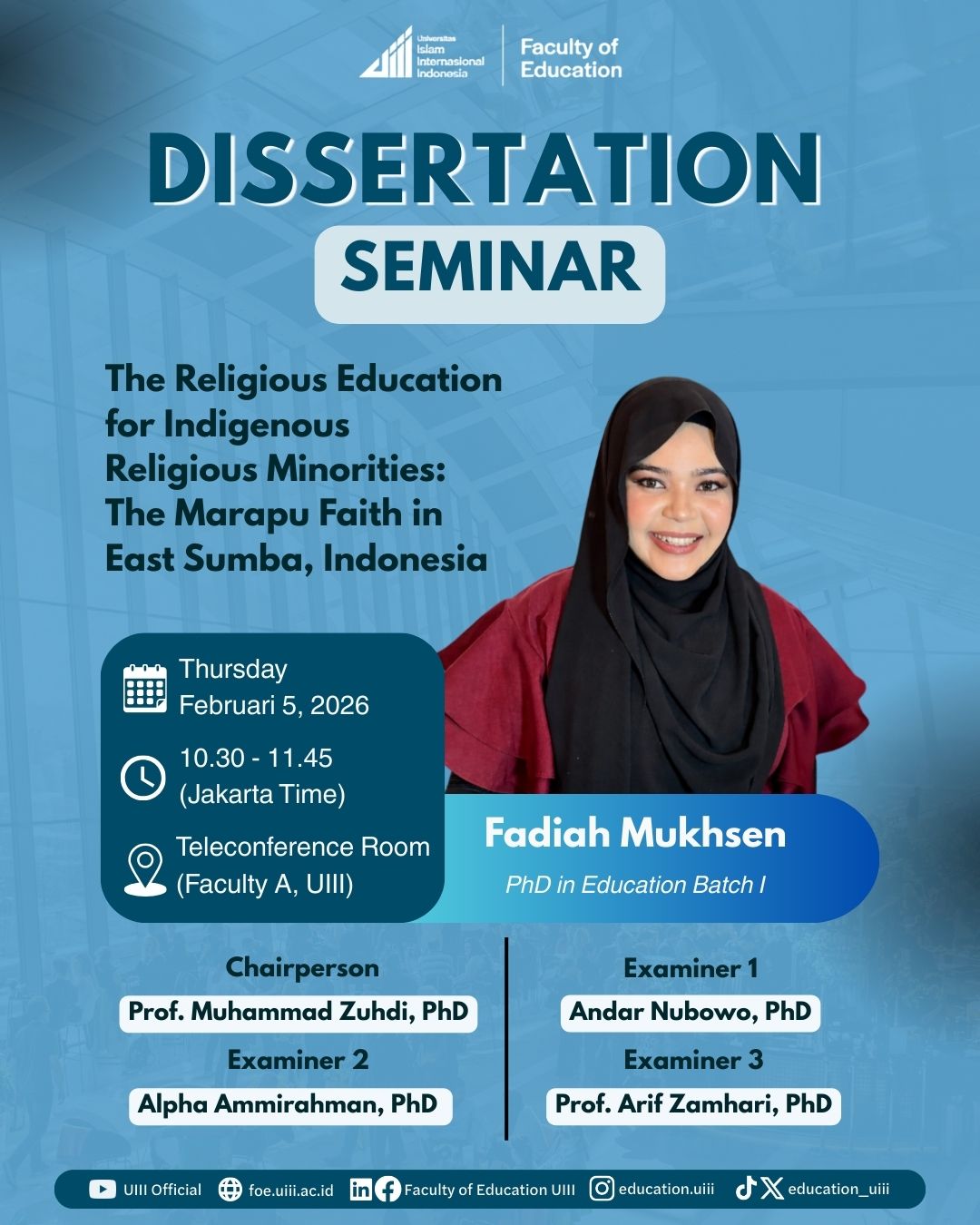 Universitas Islam Internasional Indonesia

Faculty of Education

DISSERTATION

SEMINAR

The Religious Education for Indigenous Religious Minorities: The Marapu Faith in East Sumba, Indonesia

Thursday
Februari 5, 2026

10.30 - 11.45
(Jakarta Time)

Teleconference Room
(Faculty A, UIII)

Fadiah Mukhsen

PhD in Education Batch I

Chairperson
Prof. Muhammad Zuhdi, PhD

Examiner 2
Alpha Ammirahman, PhD

Examiner 1
Andar Nubowo, PhD

Examiner 3
Prof. Arif Zamhari, PhD

UIII Official foe.uiii.ac.id Faculty of Education UIII education.uiii education_uiii